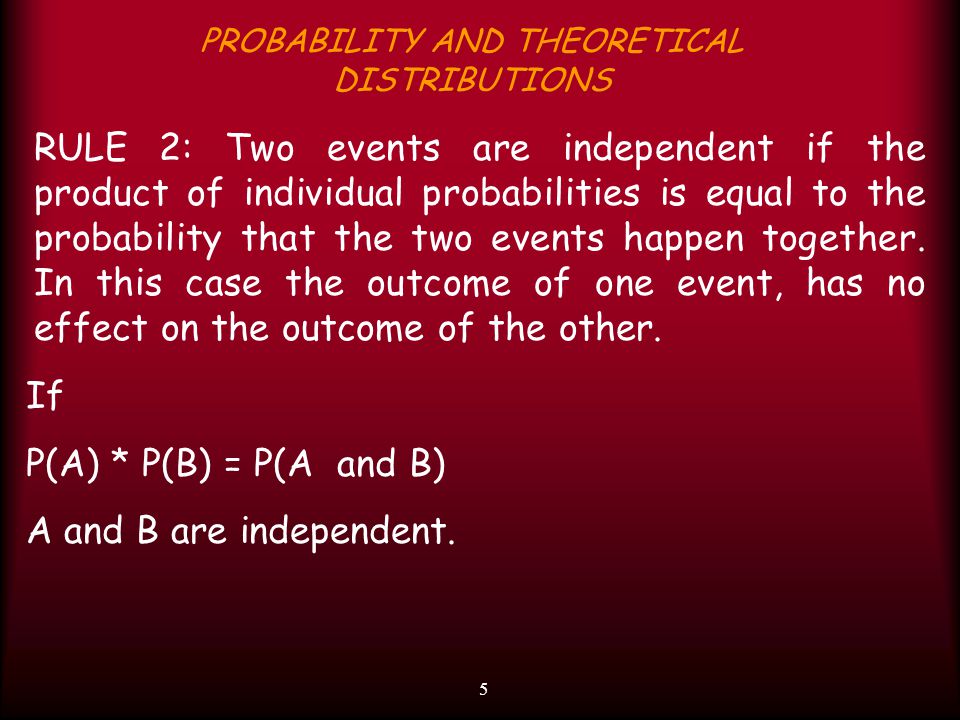 PROBABILITY AND THEORETICAL DISTRIBUTIONS

RULE 2: Two events are independent if the product of individual probabilities is equal to the probability that the two events happen together. In this case the outcome of one event, has no effect on the outcome of the other.

If

P(A) * P(B) = P(A and B)

A and B are independent.

5